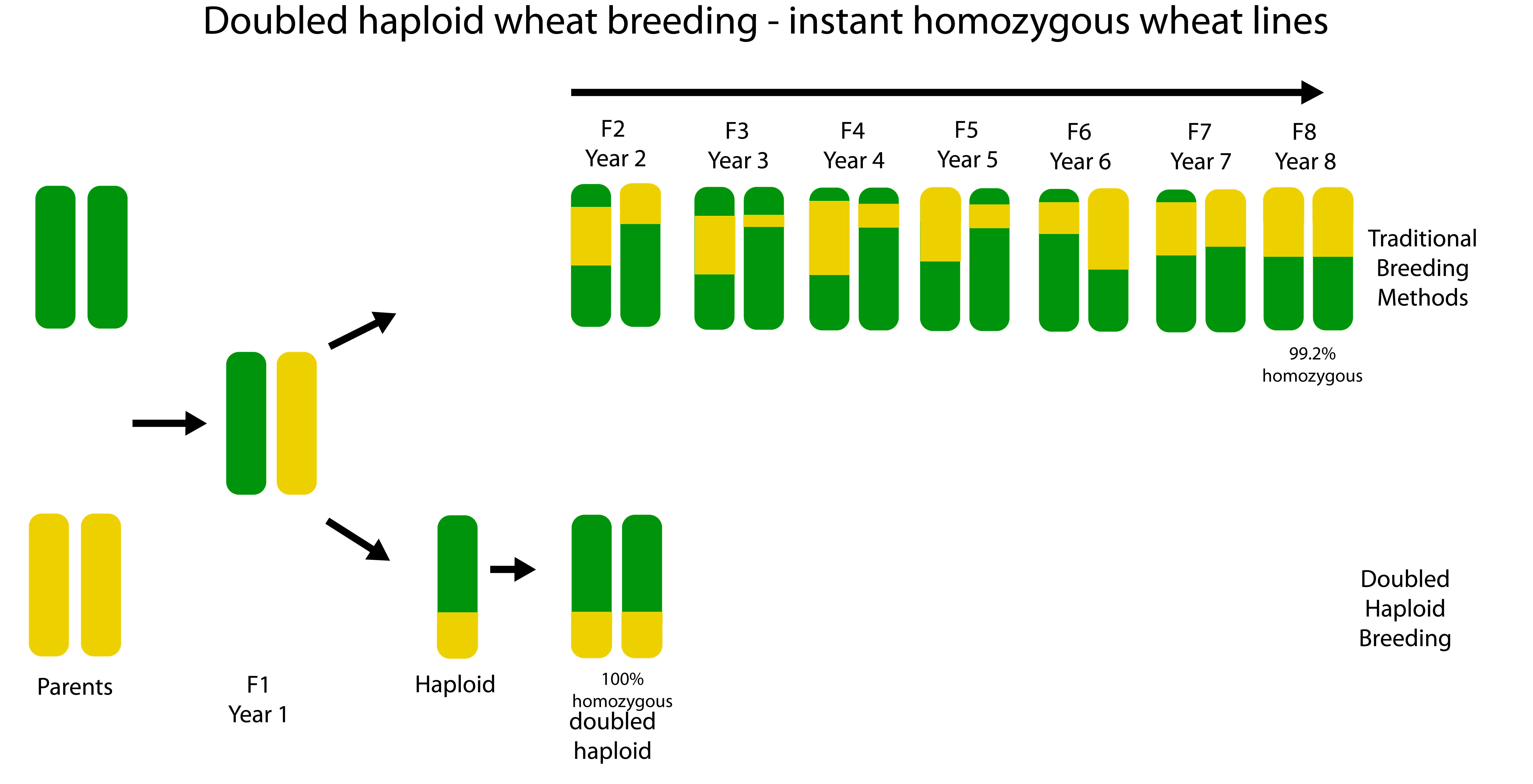 Doubled haploid wheat breeding - instant homozygous wheat lines

F2
Year 2

F3
Year 3

F4
Year 4

F5
Year 5

F6
Year 6

F7
Year 7

F8
Year 8

Traditional Breeding Methods

99.2% homozygous

Doubled Haploid Breeding

Parents

F1
Year 1

Haploid

100% homozygous
doubled haploid